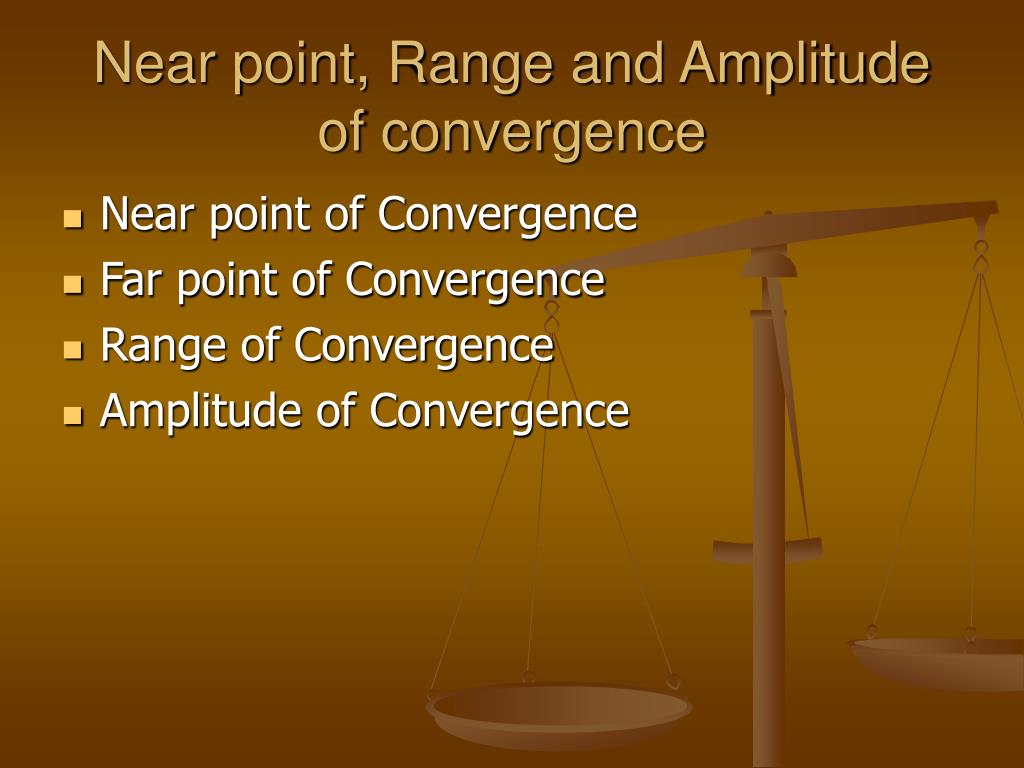 Near point, Range and Amplitude of convergence

- Near point of Convergence
- Far point of Convergence
- Range of Convergence
- Amplitude of Convergence